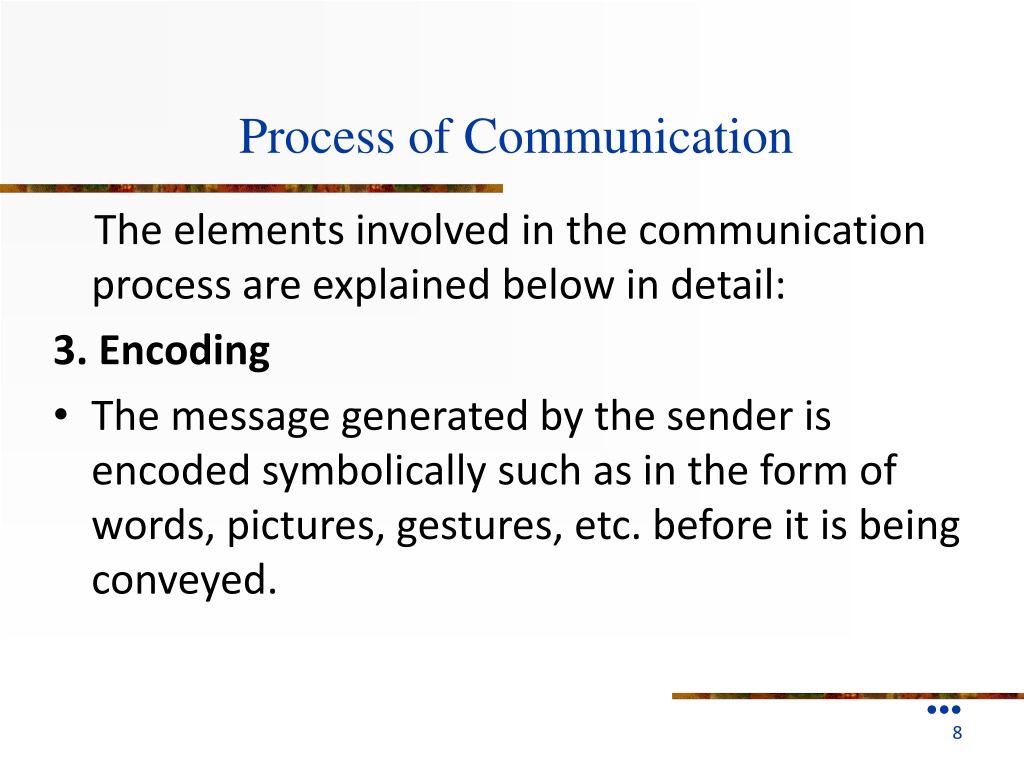 Process of Communication

The elements involved in the communication process are explained below in detail:

3. Encoding

• The message generated by the sender is encoded symbolically such as in the form of words, pictures, gestures, etc. before it is being conveyed.

8